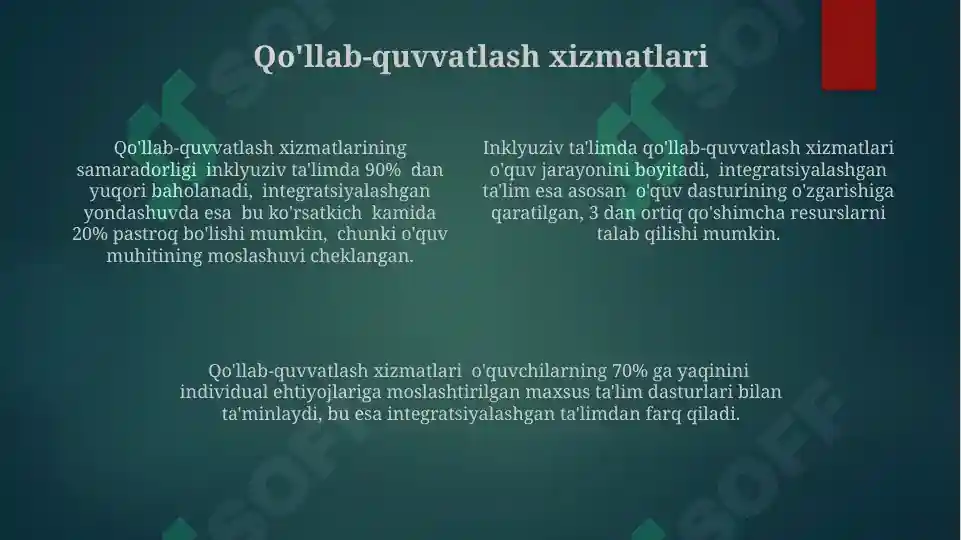 Qo'llab-quvvatlash xizmatlari

Qo'llab-quvvatlash xizmatlarining samaradorligi inklyuziv ta'limda 90% dan yuqori baholanadi, integratsiyalashgan yondashuvda esa bu ko'rsatkich kamida 20% pastroq bo'lishi mumkin, chunki o'quv muhitining moslashuvi cheklangan.

Inklyuziv ta'limda qo'llab-quvvatlash xizmatlari o'quv jarayonini boyitadi, integratsiyalashgan ta'lim esa asosan o'quv dasturining o'zgarishiga qaratilgan, 3 dan ortiq qo'shimcha resurslarni talab qilishi mumkin.

Qo'llab-quvvatlash xizmatlari o'quvchilarning 70% ga yaqinini individual ehtiyojlariga moslashtirilgan maxsus ta'lim dasturlari bilan ta'minlaydi, bu esa integratsiyalashgan ta'limdan farq qiladi.

SOFF